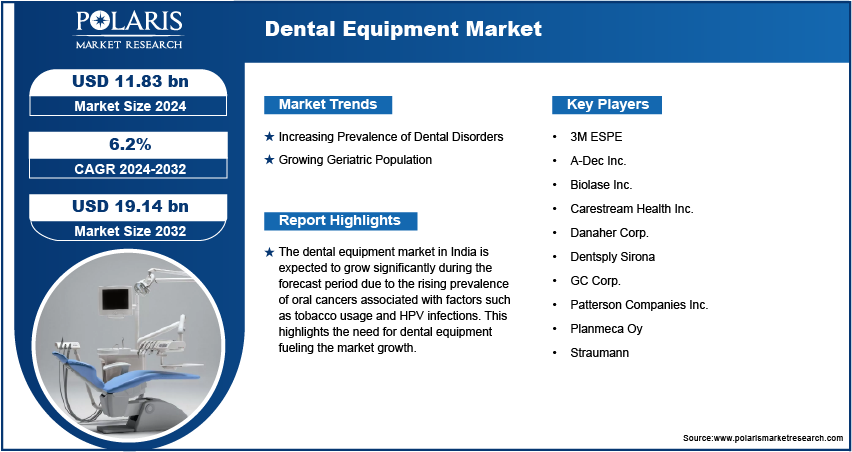 POLARIS
MARKET RESEARCH

Dental Equipment Market

USD 11.83 bn
Market Size 2024

6.2%
CAGR 2024-2032

USD 19.14 bn
Market Size 2032

Market Trends

★ Increasing Prevalence of Dental Disorders
★ Growing Geriatric Population

Report Highlights

★ The dental equipment market in India is expected to grow significantly during the forecast period due to the rising prevalence of oral cancers associated with factors such as tobacco usage and HPV infections. This highlights the need for dental equipment fueling the market growth.

Key Players

• 3M ESPE
• A-Dec Inc.
• Biolase Inc.
• Carestream Health Inc.
• Danaher Corp.
• Dentsply Sirona
• GC Corp.
• Patterson Companies Inc.
• Planmeca Oy
• Straumann

Source:www.polarismarketresearch.com